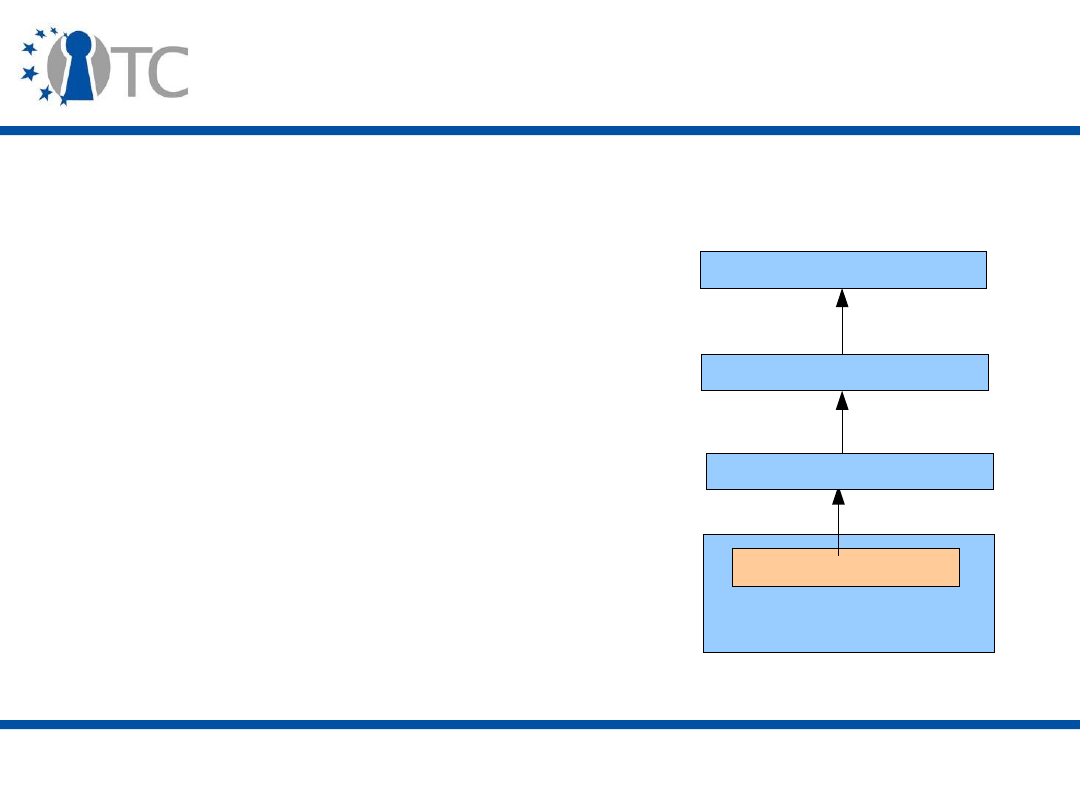 TC